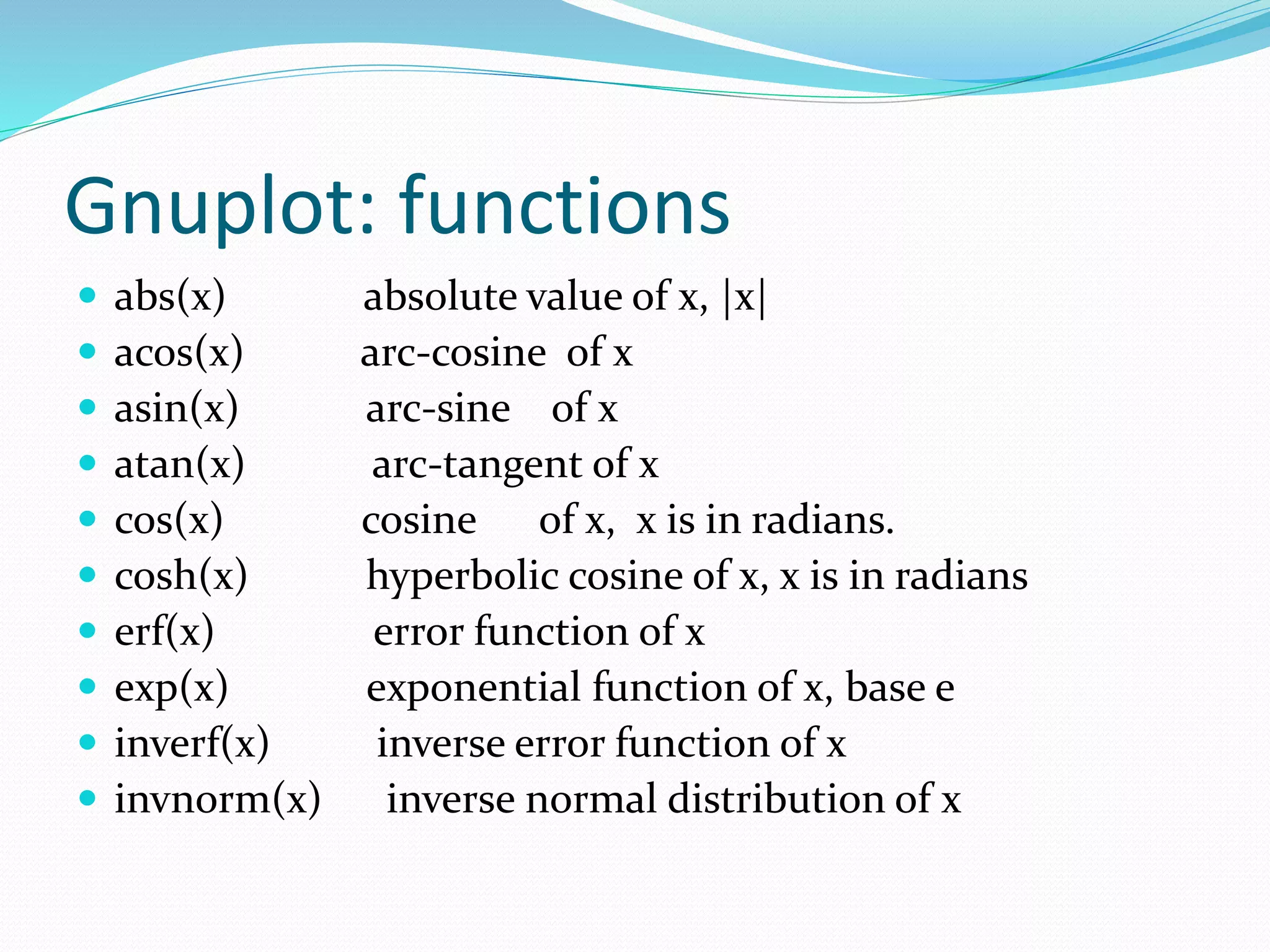 Gnuplot: functions

- abs(x) absolute value of x, |x|
- acos(x) arc-cosine of x
- asin(x) arc-sine of x
- atan(x) arc-tangent of x
- cos(x) cosine of x, x is in radians.
- cosh(x) hyperbolic cosine of x, x is in radians
- erf(x) error function of x
- exp(x) exponential function of x, base e
- inverf(x) inverse error function of x
- invnorm(x) inverse normal distribution of x